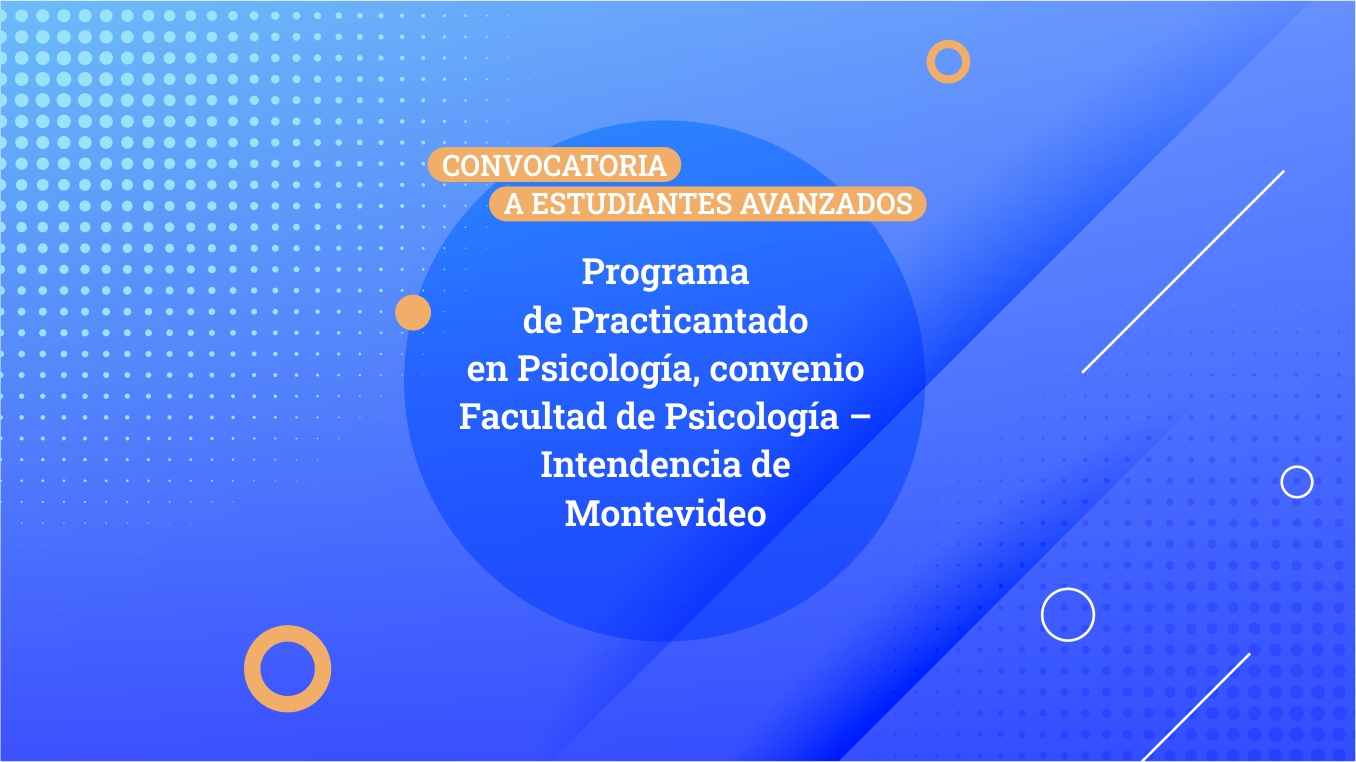 CONVOCATORIA
A ESTUDIANTES AVANZADOS

Programa de Practicantado en Psicología, convenio Facultad de Psicología – Intendencia de Montevideo